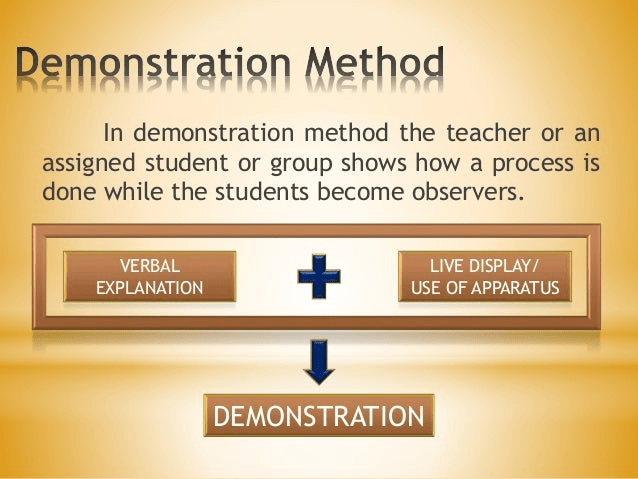 Demonstration Method

In demonstration method the teacher or an assigned student or group shows how a process is done while the students become observers.

VERBAL EXPLANATION

LIVE DISPLAY/ USE OF APPARATUS

DEMONSTRATION